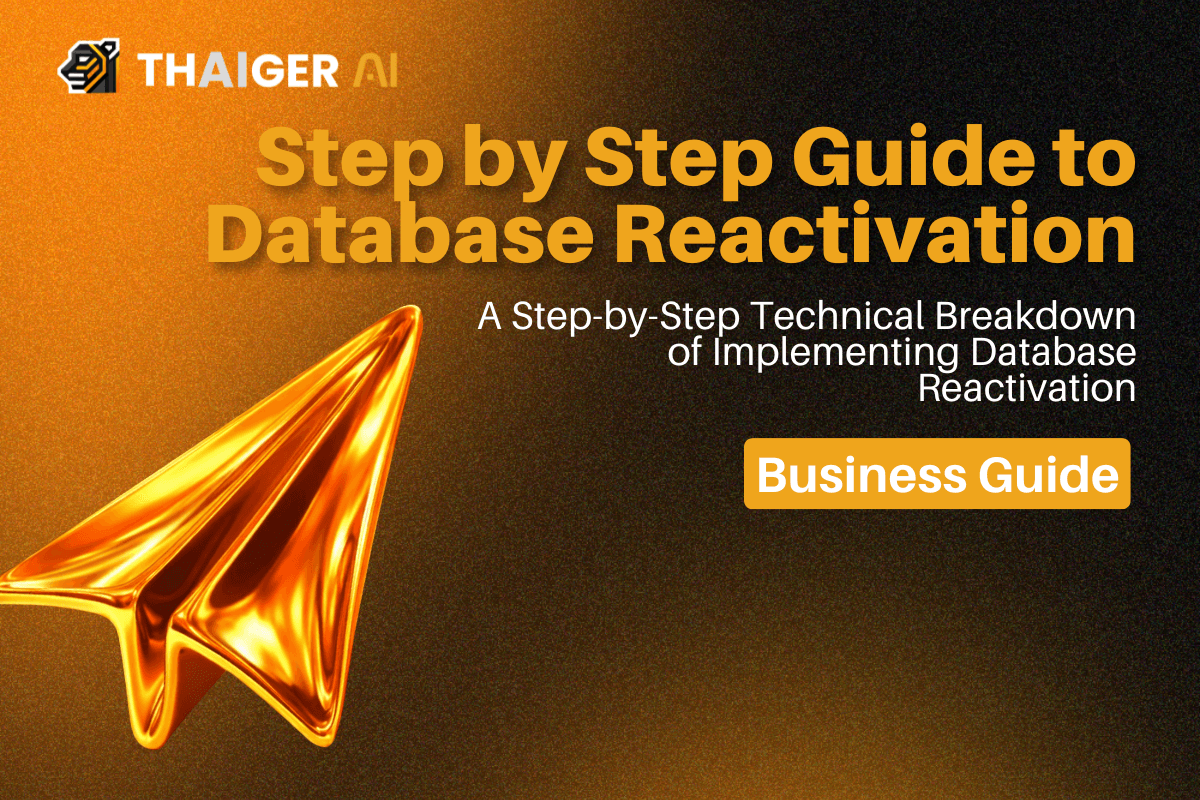 THAIGER AI

Step by Step Guide to Database Reactivation

A Step-by-Step Technical Breakdown of Implementing Database Reactivation

Business Guide